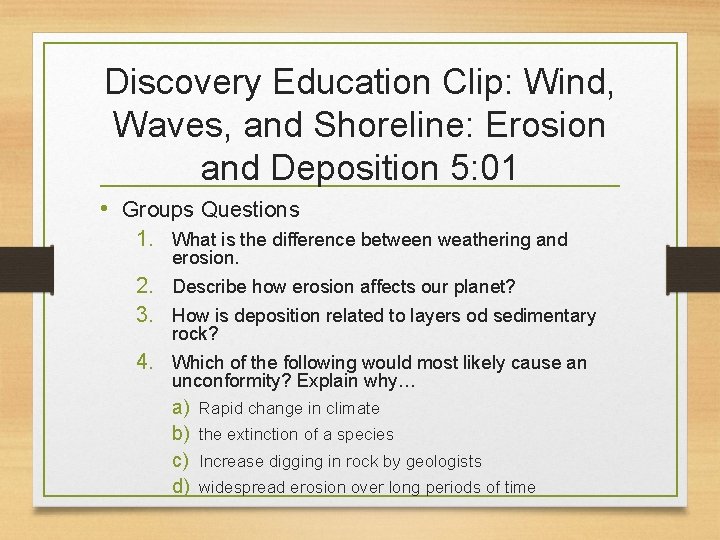 Discovery Education Clip: Wind, Waves, and Shoreline: Erosion and Deposition 5:01

• Groups Questions
1. What is the difference between weathering and erosion.
2. Describe how erosion affects our planet?
3. How is deposition related to layers od sedimentary rock?
4. Which of the following would most likely cause an unconformity? Explain why…
a) Rapid change in climate
b) the extinction of a species
c) Increase digging in rock by geologists
d) widespread erosion over long periods of time